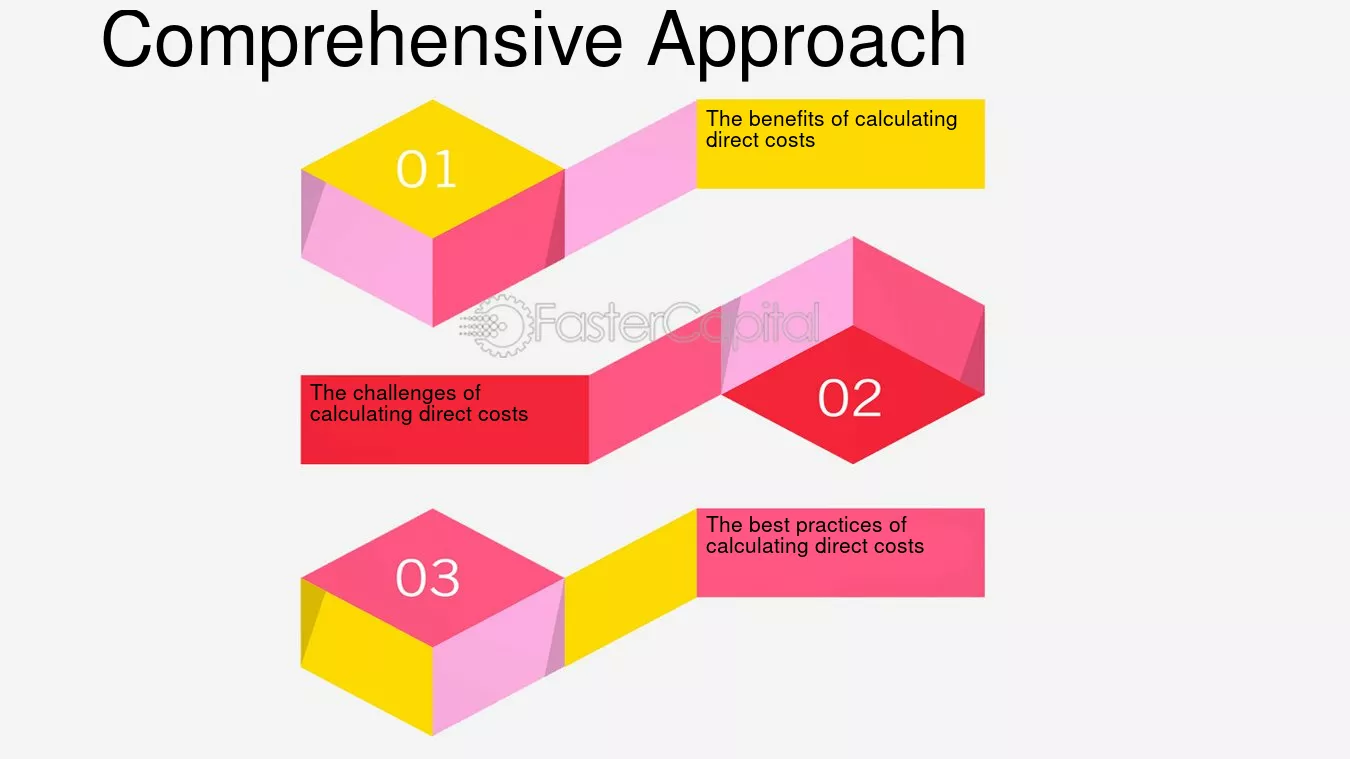 Comprehensive Approach

01

The benefits of calculating direct costs

FasterCapital

The challenges of calculating direct costs

02

03

The best practices of calculating direct costs